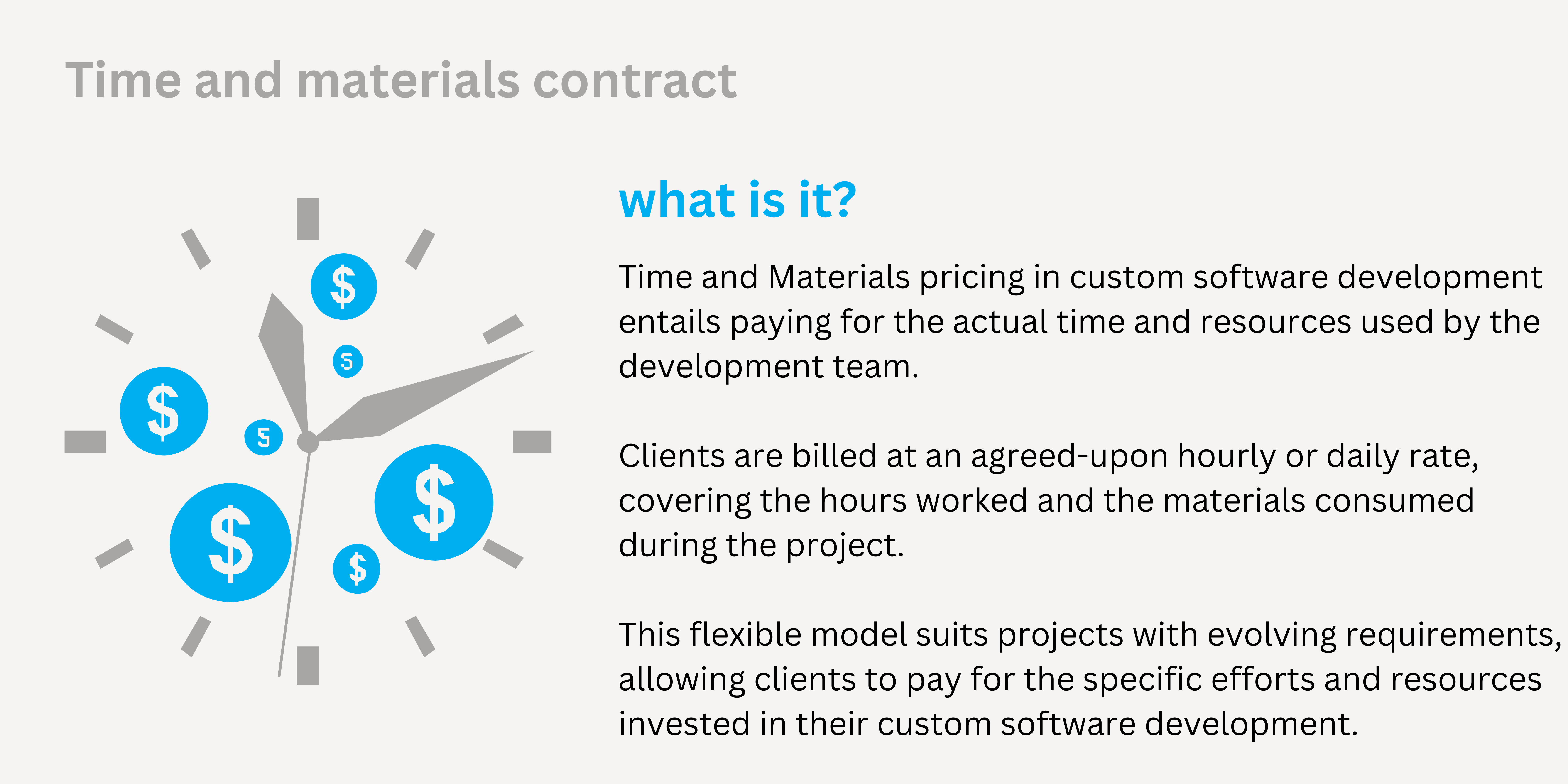 Time and materials contract

what is it?

Time and Materials pricing in custom software development entails paying for the actual time and resources used by the development team.

Clients are billed at an agreed-upon hourly or daily rate, covering the hours worked and the materials consumed during the project.

This flexible model suits projects with evolving requirements, allowing clients to pay for the specific efforts and resources invested in their custom software development.